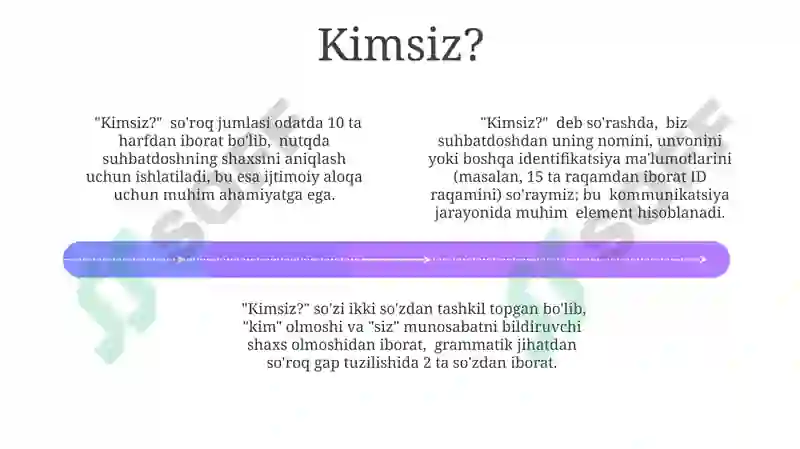 Kimsiz?

"Kimsiz?" so'roq jumlasi odatda 10 ta harfdan iborat bo'lib, nutqda suhbatdoshning shaxsini aniqlash uchun ishlatiladi, bu esa ijtimoiy aloqa uchun muhim ahamiyatga ega.

"Kimsiz?" deb so'rashda, biz suhbatdoshdan uning nomini, unvonini yoki boshqa identifikatsiya ma'lumotlarini (masalan, 15 ta raqamdan iborat ID raqamini) so'raymiz; bu kommunikatsiya jarayonida muhim element hisoblanadi.

"Kimsiz?" so'zi ikki so'zdan tashkil topgan bo'lib, "kim" olmoshi va "siz" munosabatni bildiruvchi shaxs olmoshidan iborat, grammatik jihatdan so'roq gap tuzilishida 2 ta so'zdan iborat.